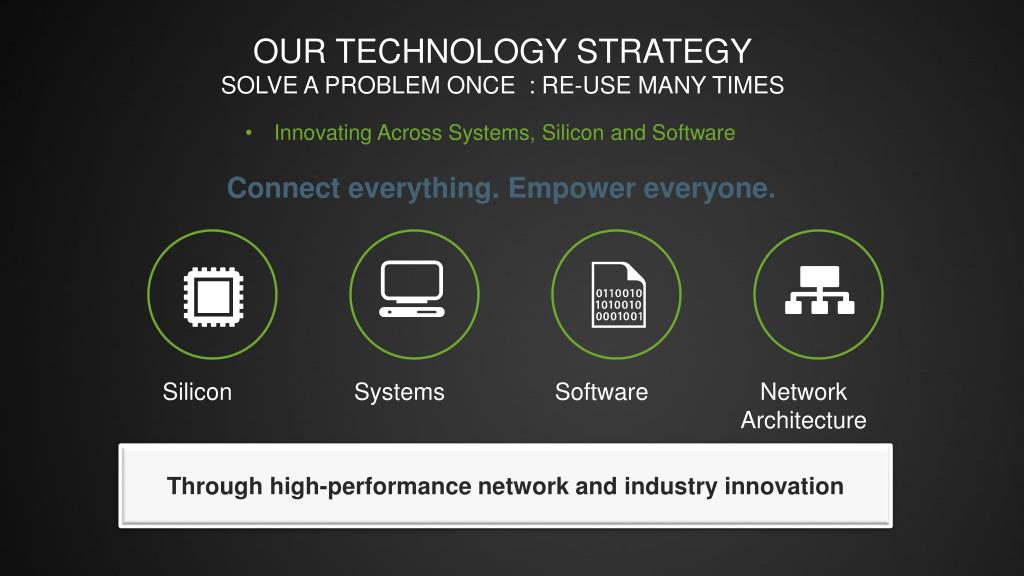 OUR TECHNOLOGY STRATEGY
SOLVE A PROBLEM ONCE : RE-USE MANY TIMES

• Innovating Across Systems, Silicon and Software

Connect everything. Empower everyone.

0110010
1010010
0001001

Silicon

Systems

Software

Network Architecture

Through high-performance network and industry innovation